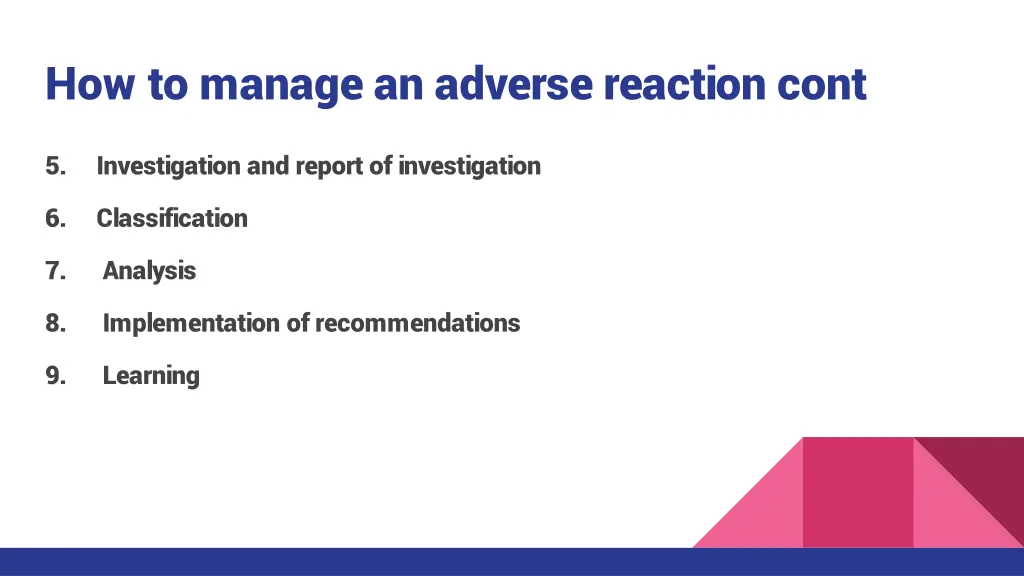 How to manage an adverse reaction cont

5. Investigation and report of investigation

6. Classification

7. Analysis

8. Implementation of recommendations

9. Learning